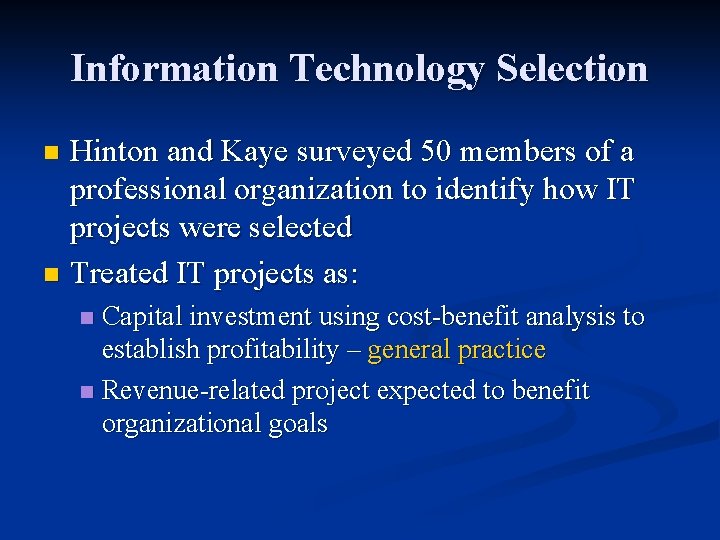 Information Technology Selection

Hinton and Kaye surveyed 50 members of a professional organization to identify how IT projects were selected

Treated IT projects as:

Capital investment using cost-benefit analysis to establish profitability – general practice

Revenue-related project expected to benefit organizational goals